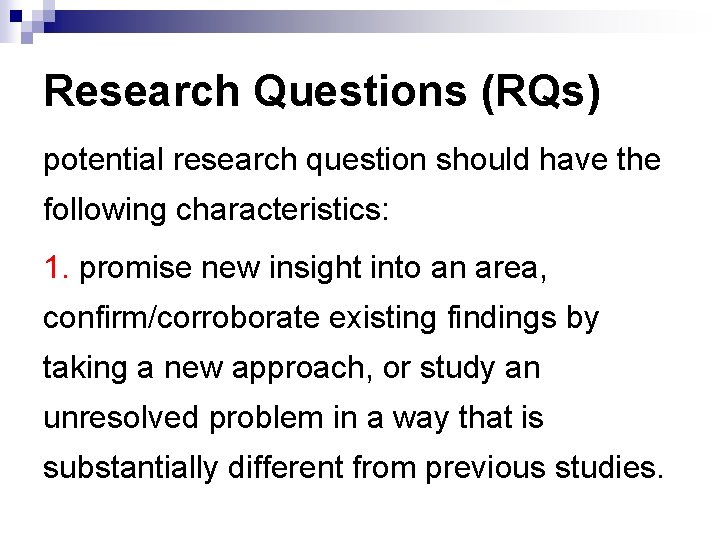 Research Questions (RQs)

potential research question should have the following characteristics:

1. promise new insight into an area, confirm/corroborate existing findings by taking a new approach, or study an unresolved problem in a way that is substantially different from previous studies.